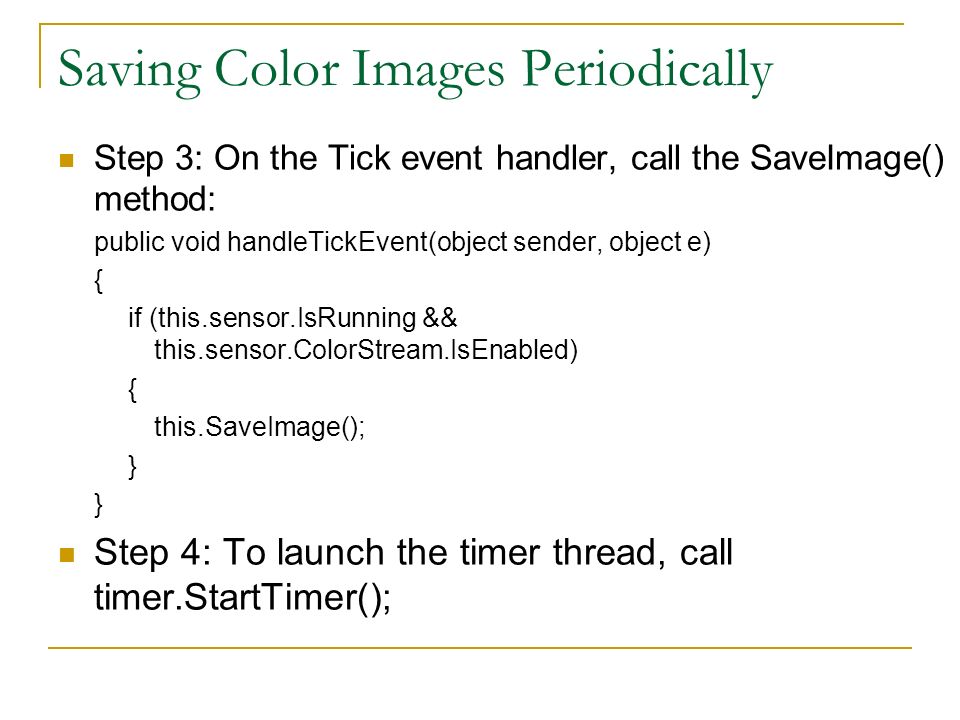 Saving Color Images Periodically

Step 3: On the Tick event handler, call the SaveImage() method:

public void handleTickEvent(object sender, object e)
{
if (this.sensor.IsRunning && this.sensor.ColorStream.IsEnabled)
{
this.SaveImage();
}
}

Step 4: To launch the timer thread, call timer.StartTimer();